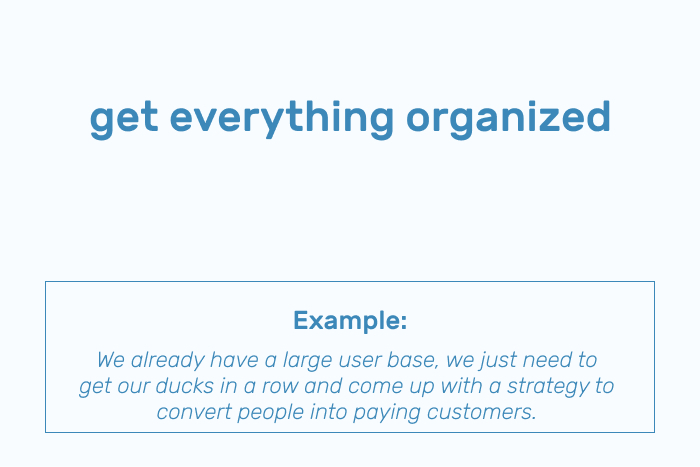 get everything organized

Example:

We already have a large user base, we just need to get our ducks in a row and come up with a strategy to convert people into paying customers.